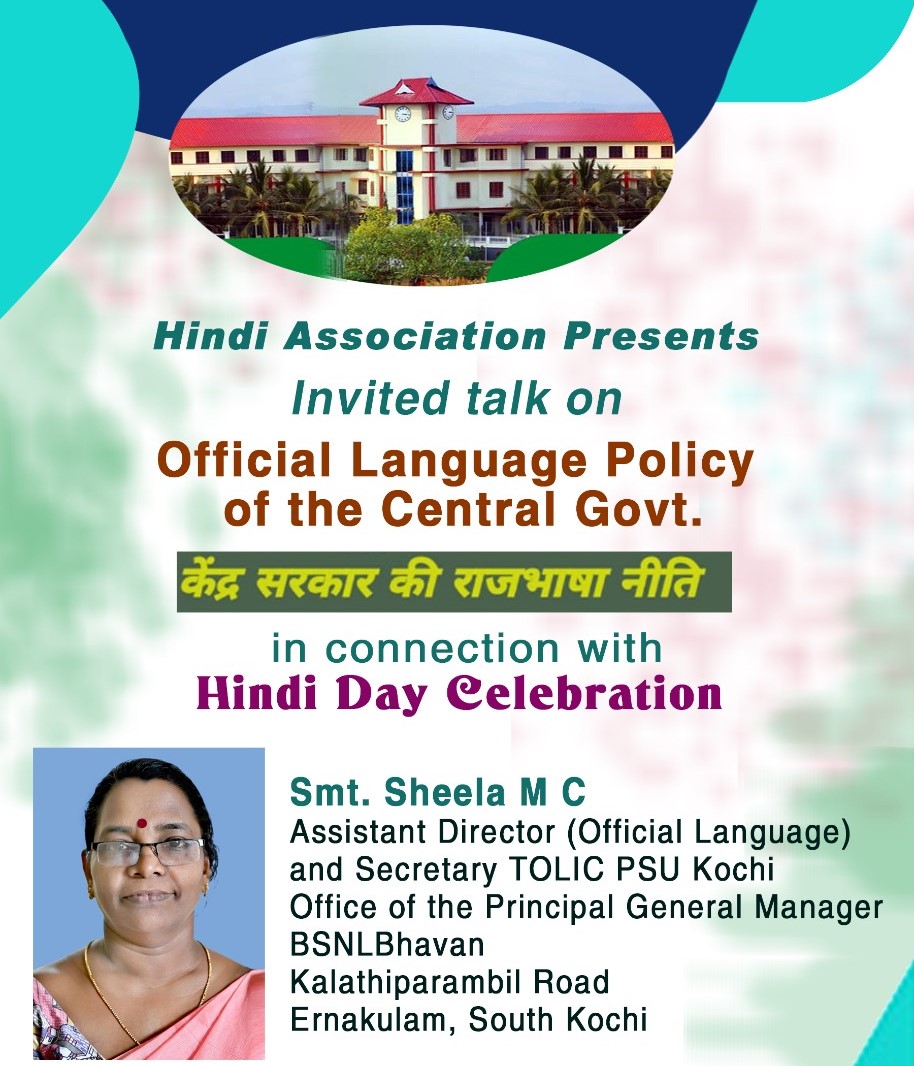 Hindi Association Presents
Invited talk on
Official Language Policy of the Central Govt.
केंद्र सरकार की राजभाषा नीति
in connection with
Hindi Day Celebration

Smt. Sheela M C
Assistant Director (Official Language)
and Secretary TOLIC PSU Kochi
Office of the Principal General Manager
BSNLBhavan
Kalathiparambil Road
Ernakulam, South Kochi